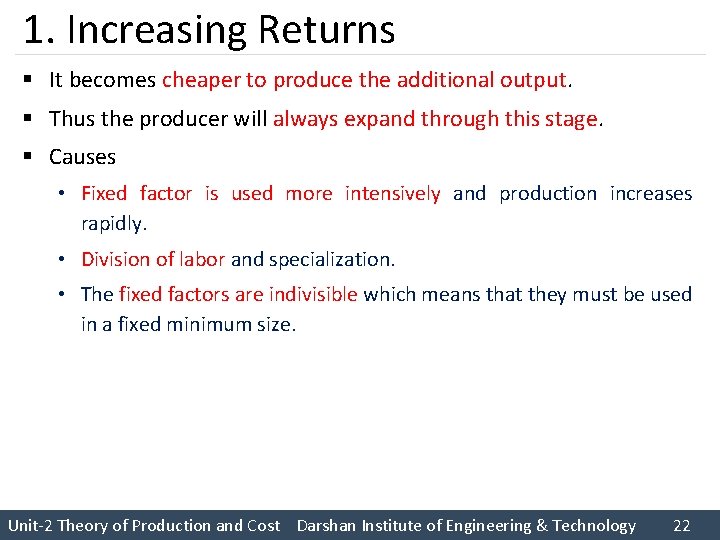 1. Increasing Returns

▪ It becomes cheaper to produce the additional output.

▪ Thus the producer will always expand through this stage.

▪ Causes

• Fixed factor is used more intensively and production increases rapidly.

• Division of labor and specialization.

• The fixed factors are indivisible which means that they must be used in a fixed minimum size.

Unit-2 Theory of Production and Cost Darshan Institute of Engineering & Technology 22